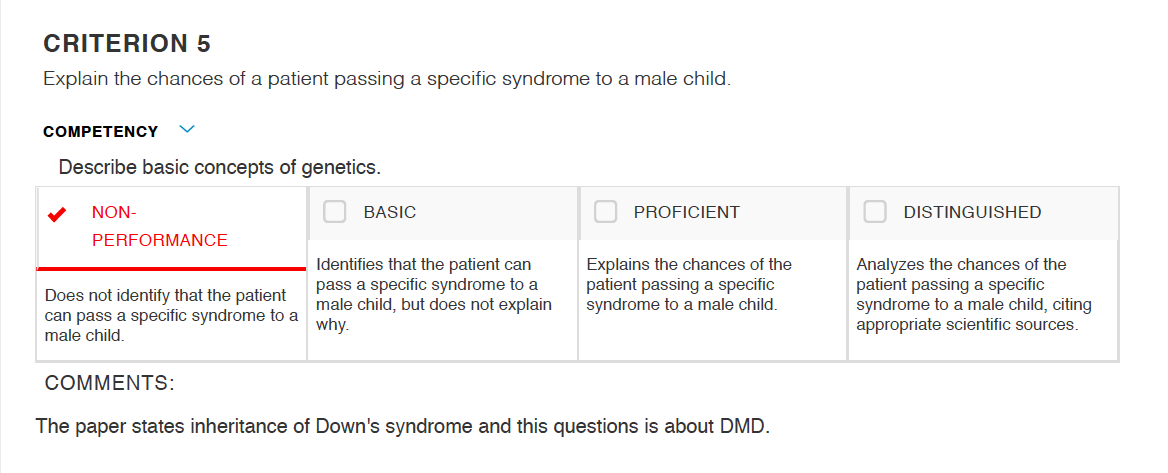 CRITERION 5

Explain the chances of a patient passing a specific syndrome to a male child.

COMPETENCY

Describe basic concepts of genetics.

| NON-PERFORMANCE | BASIC | PROFICIENT | DISTINGUISHED |
|---|---|---|---|
| Does not identify that the patient can pass a specific syndrome to a male child. | Identifies that the patient can pass a specific syndrome to a male child, but does not explain why. | Explains the chances of the patient passing a specific syndrome to a male child. | Analyzes the chances of the patient passing a specific syndrome to a male child, citing appropriate scientific sources. |

COMMENTS:

The paper states inheritance of Down's syndrome and this questions is about DMD.